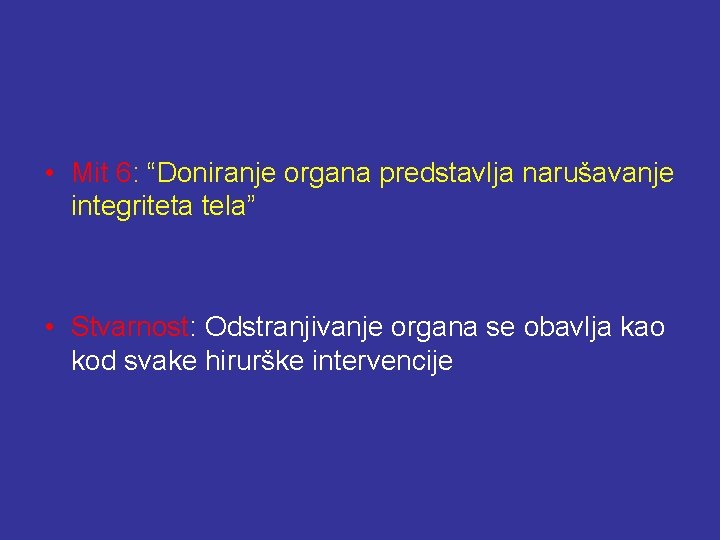 • Mit 6: “Doniranje organa predstavlja narušavanje integriteta tela”

• Stvarnost: Odstranjivanje organa se obavlja kao kod svake hirurške intervencije